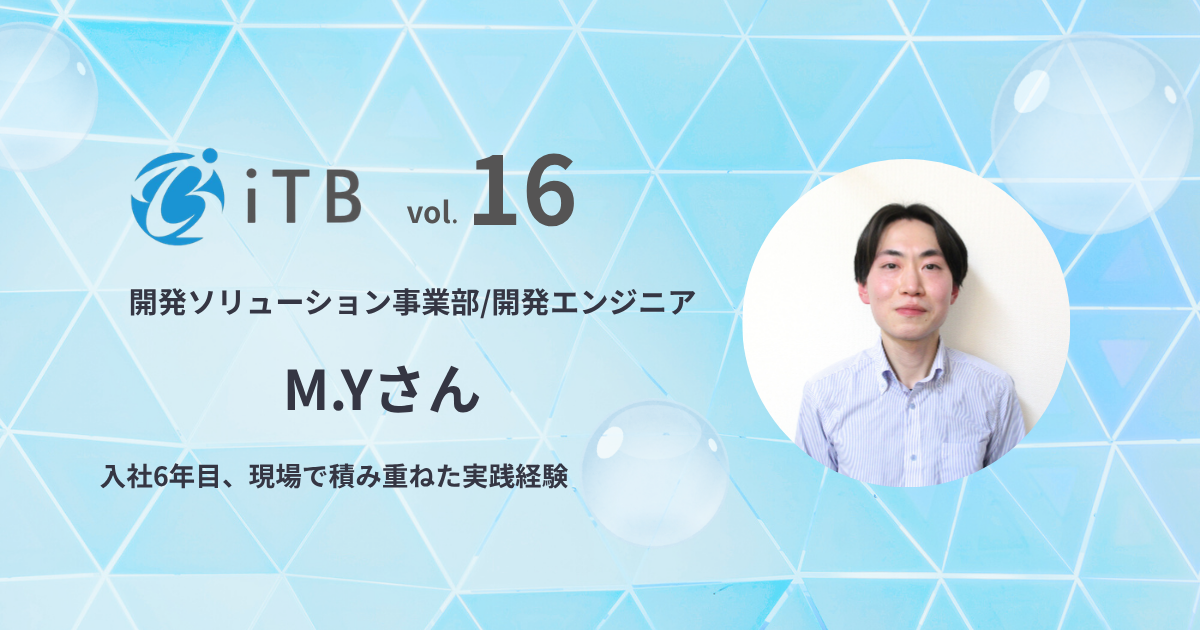 iTB vol. 16

開発ソリューション事業部/開発エンジニア

M.Yさん

入社6年目、現場で積み重ねた実践経験